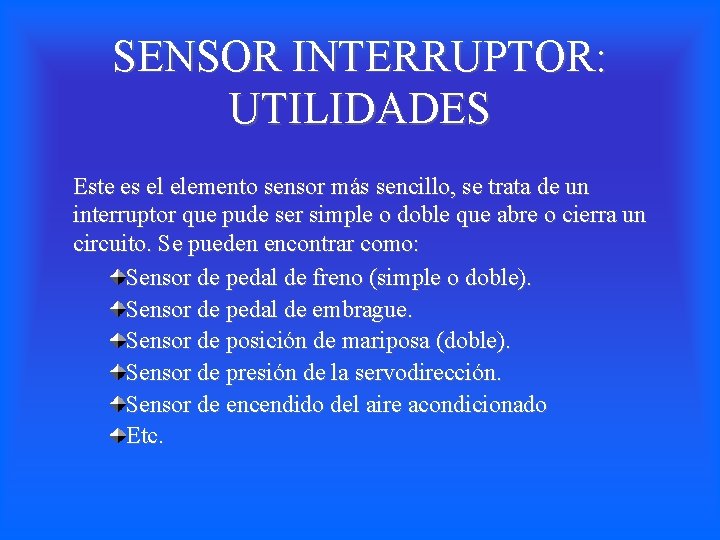 SENSOR INTERRUPTOR: UTILIDADES

Este es el elemento sensor más sencillo, se trata de un interruptor que pude ser simple o doble que abre o cierra un circuito. Se pueden encontrar como:

Sensor de pedal de freno (simple o doble).
Sensor de pedal de embrague.
Sensor de posición de mariposa (doble).
Sensor de presión de la servodirección.
Sensor de encendido del aire acondicionado
Etc.